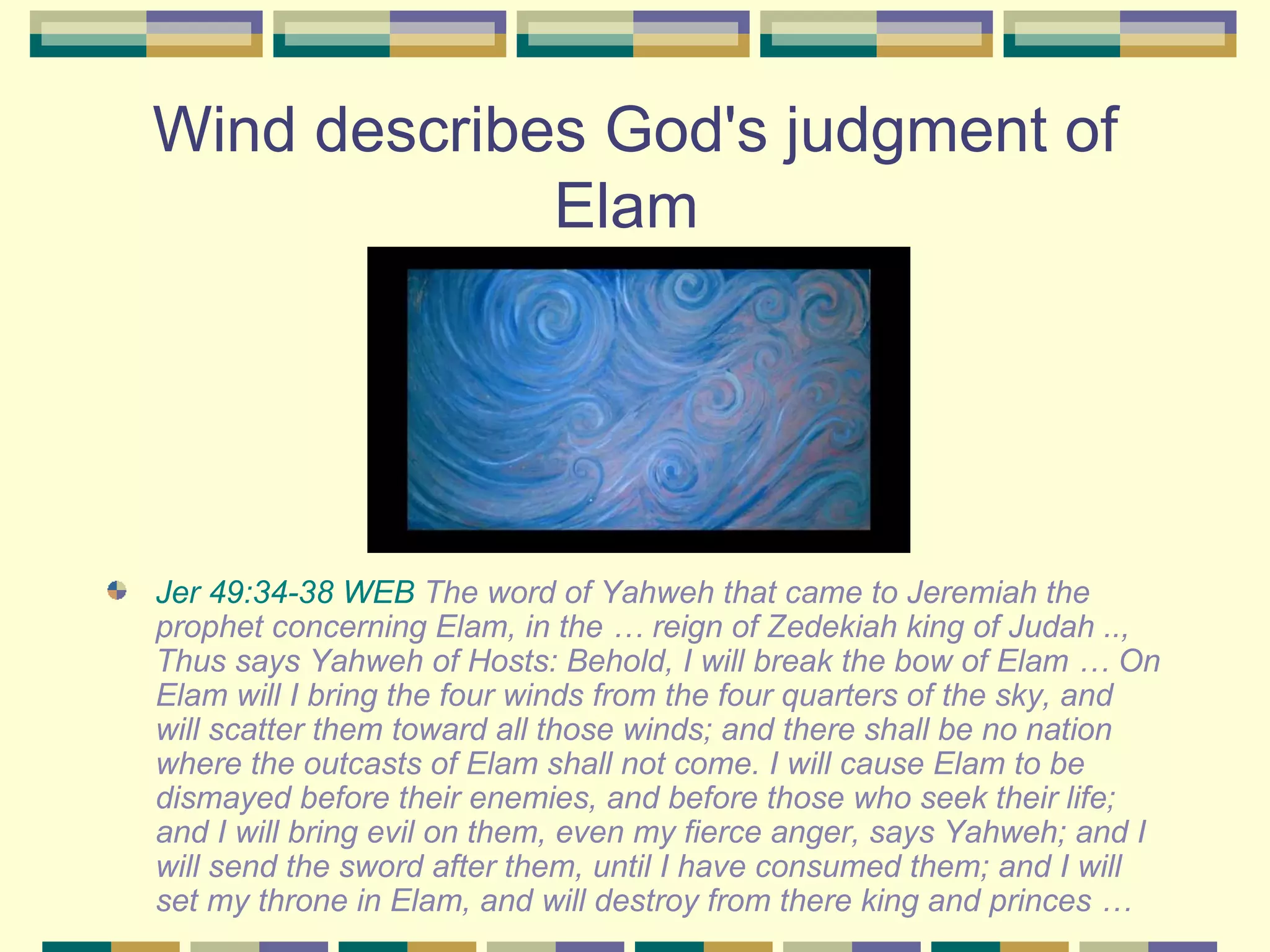 Wind describes God's judgment of Elam

Jer 49:34-38 WEB The word of Yahweh that came to Jeremiah the prophet concerning Elam, in the … reign of Zedekiah king of Judah .., Thus says Yahweh of Hosts: Behold, I will break the bow of Elam … On Elam will I bring the four winds from the four quarters of the sky, and will scatter them toward all those winds; and there shall be no nation where the outcasts of Elam shall not come. I will cause Elam to be dismayed before their enemies, and before those who seek their life; and I will bring evil on them, even my fierce anger, says Yahweh; and I will send the sword after them, until I have consumed them; and I will set my throne in Elam, and will destroy from there king and princes …